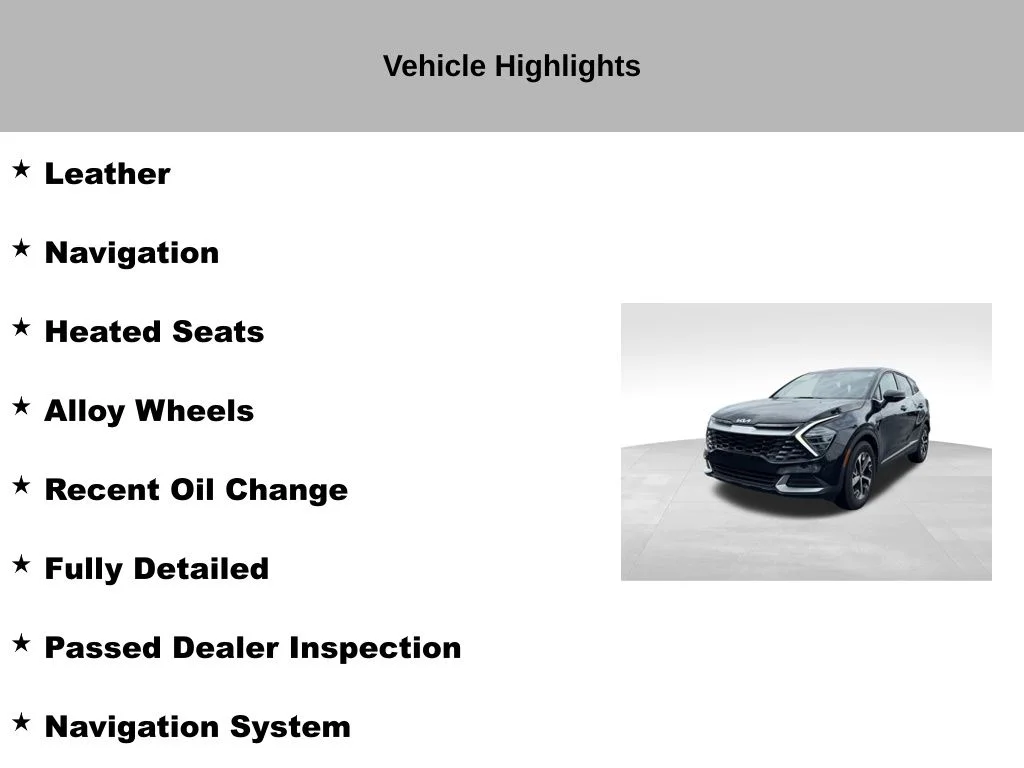 Vehicle Highlights

★ Leather

★ Navigation

★ Heated Seats

★ Alloy Wheels

★ Recent Oil Change

★ Fully Detailed

★ Passed Dealer Inspection

★ Navigation System